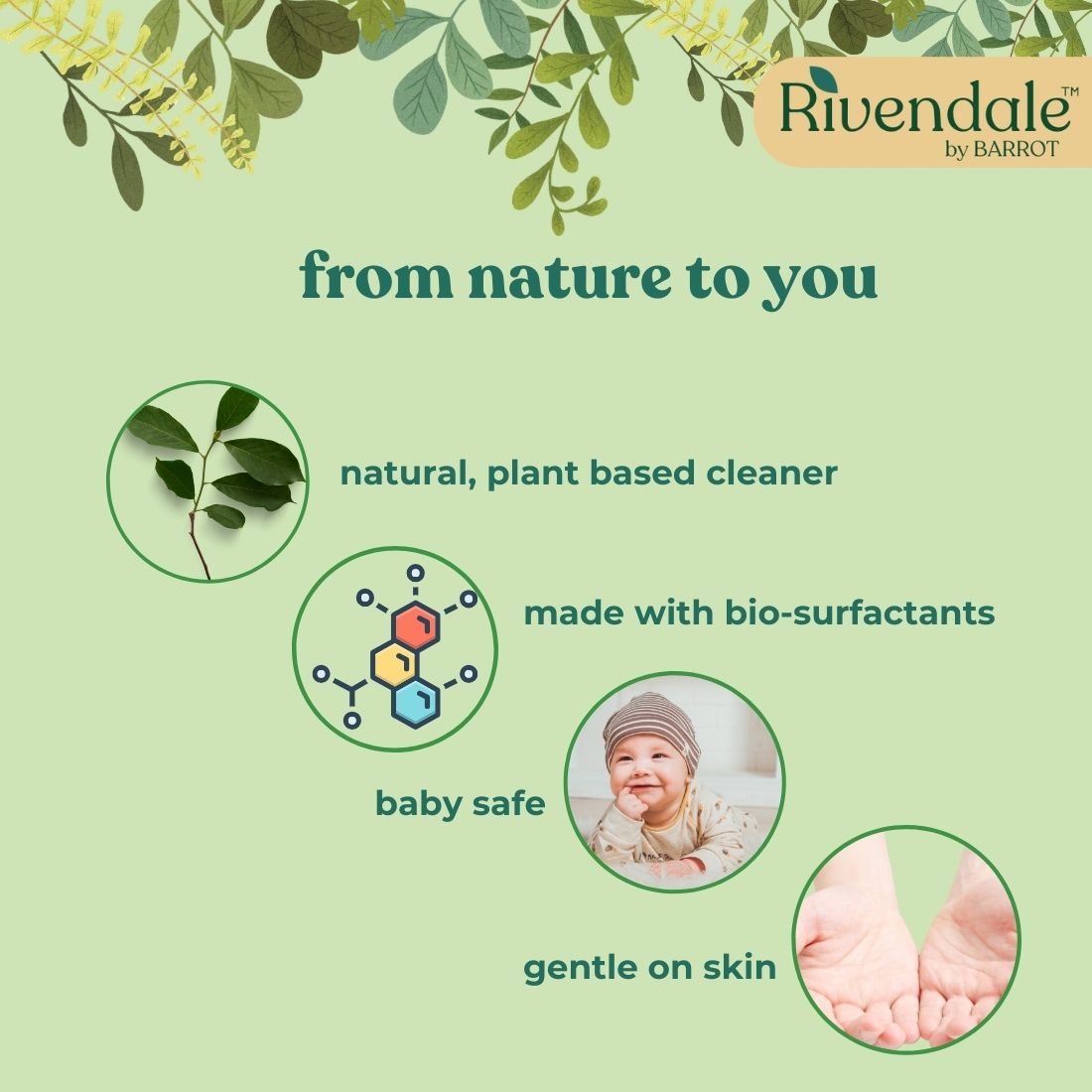 Rivendale™
by BARROT

from nature to you

natural, plant based cleaner

made with bio-surfactants

baby safe

gentle on skin